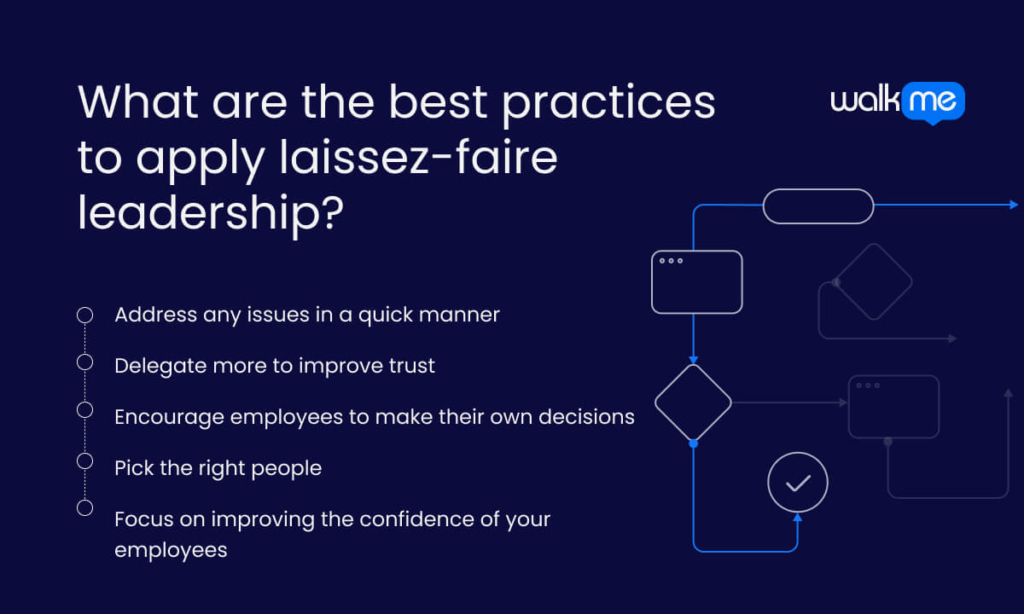 What are the best practices to apply laissez-faire leadership?

walkme

Address any issues in a quick manner

Delegate more to improve trust

Encourage employees to make their own decisions

Pick the right people

Focus on improving the confidence of your employees